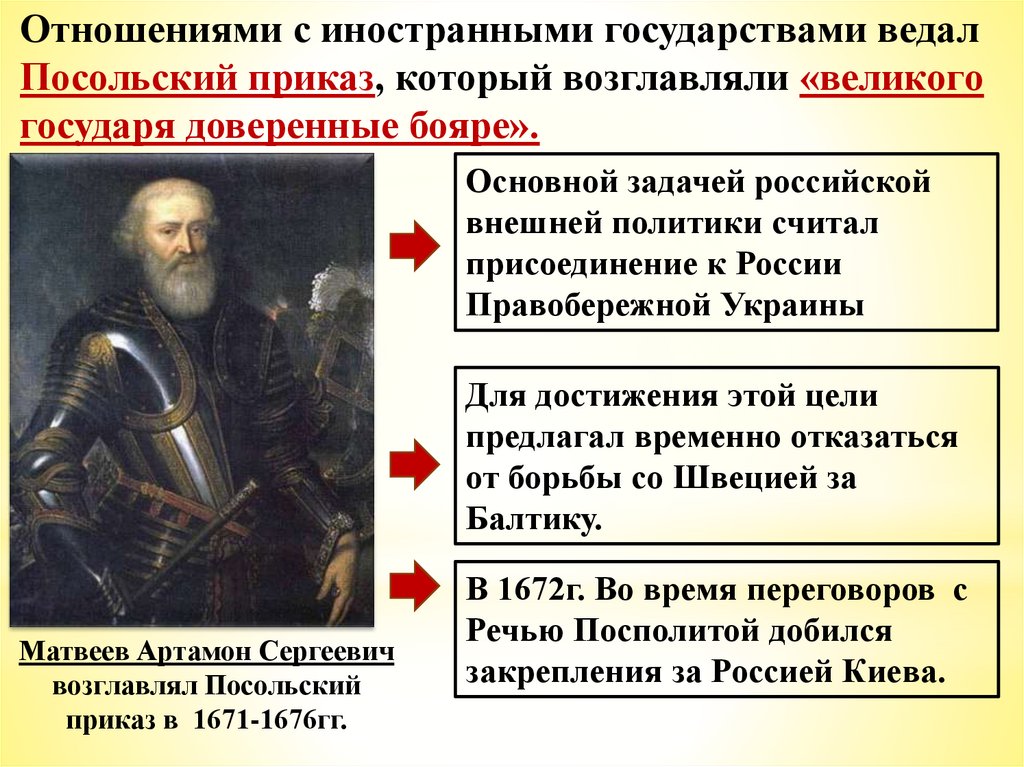 Отношениями с иностранными государствами ведал Посольский приказ, который возглавляли «великого государя доверенные бояре».

Основной задачей российской внешней политики считал присоединение к России Правобережной Украины

Для достижения этой цели предлагал временно отказаться от борьбы со Швецией за Балтику.

В 1672г. Во время переговоров с Речью Посполитой добился закрепления за Россией Киева.

Матвеев Артамон Сергеевич возглавлял Посольский приказ в 1671-1676гг.